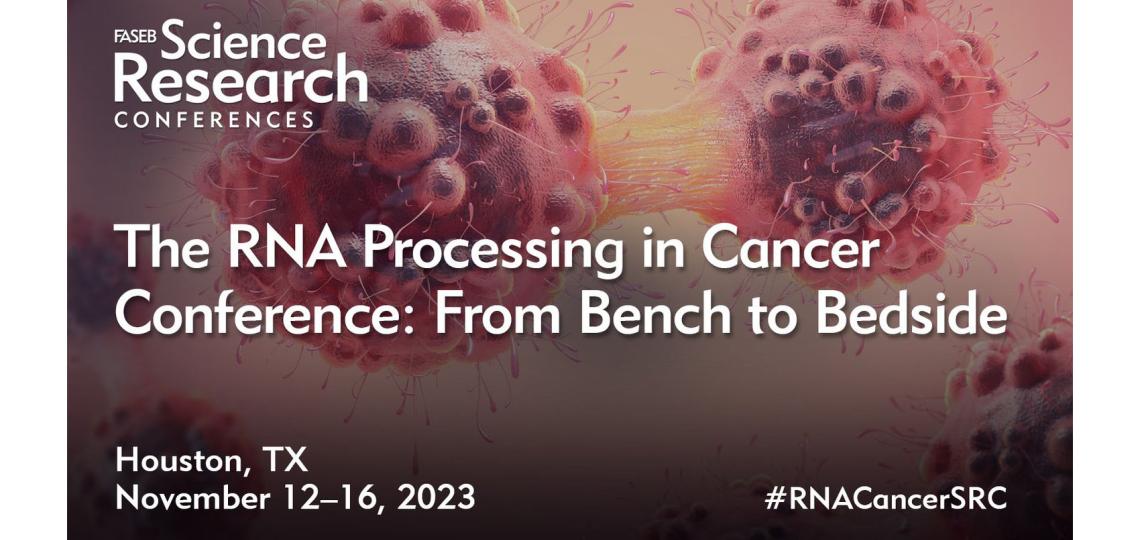 FASEB Science Research CONFERENCES

The RNA Processing in Cancer Conference: From Bench to Bedside

Houston, TX
November 12–16, 2023

#RNACancerSRC